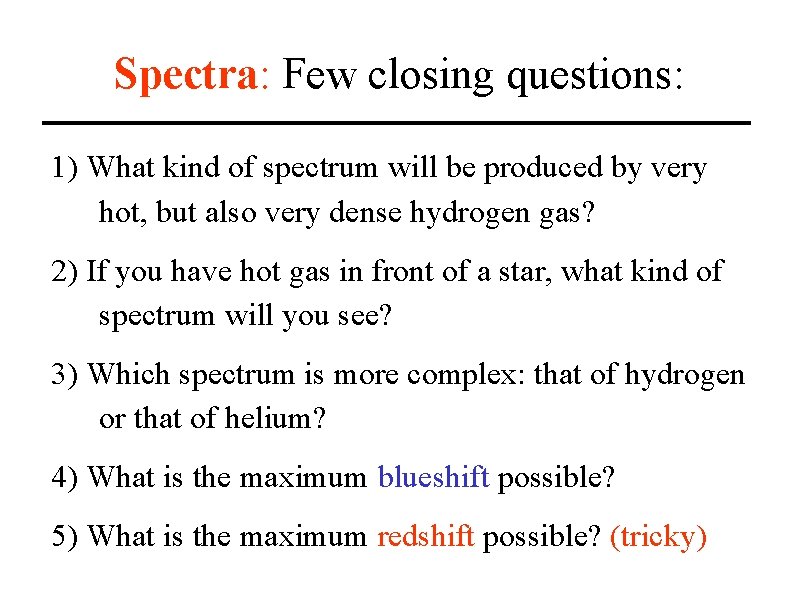 Spectra: Few closing questions:

1) What kind of spectrum will be produced by very hot, but also very dense hydrogen gas?

2) If you have hot gas in front of a star, what kind of spectrum will you see?

3) Which spectrum is more complex: that of hydrogen or that of helium?

4) What is the maximum blueshift possible?

5) What is the maximum redshift possible? (tricky)